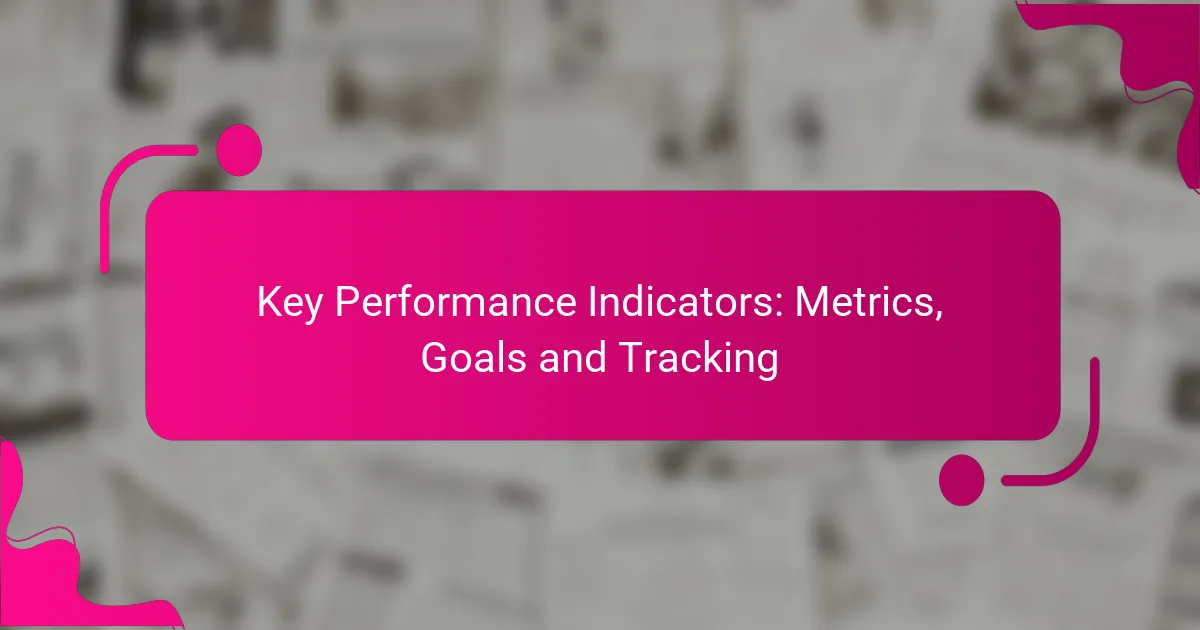 Key Performance Indicators: Metrics, Goals and Tracking